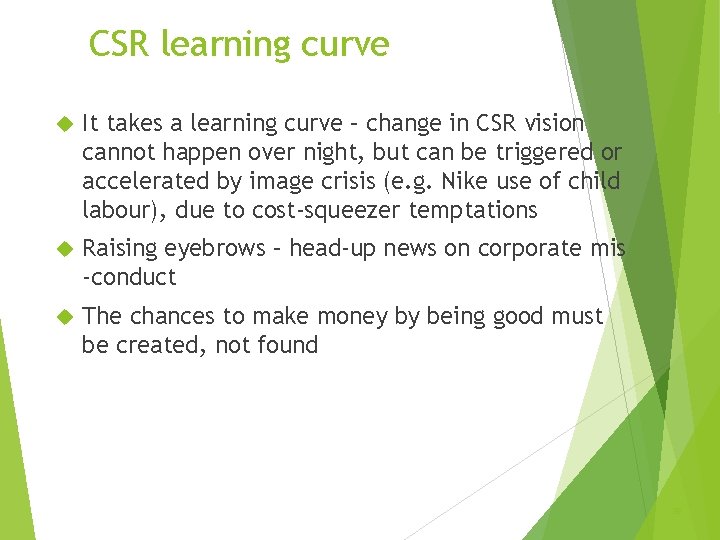 CSR learning curve

It takes a learning curve – change in CSR vision cannot happen over night, but can be triggered or accelerated by image crisis (e.g. Nike use of child labour), due to cost-squeezer temptations

Raising eyebrows – head-up news on corporate mis -conduct

The chances to make money by being good must be created, not found